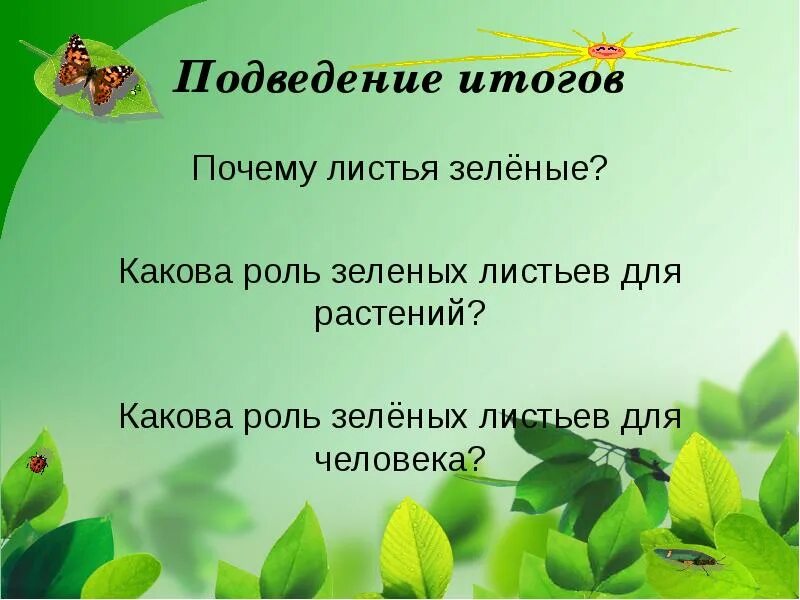 Подведение итогов

Почему листья зелёные?

Какова роль зеленых листьев для растений?

Какова роль зелёных листьев для человека?